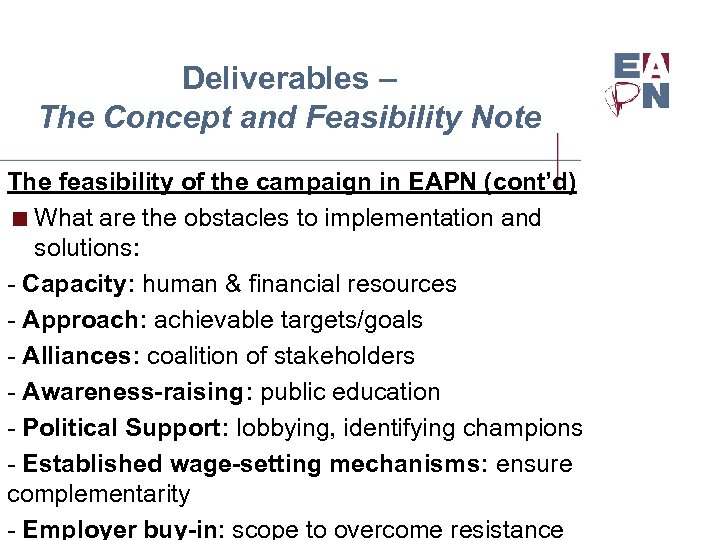 Deliverables –
The Concept and Feasibility Note

EAPN

The feasibility of the campaign in EAPN (cont'd)

What are the obstacles to implementation and solutions:

- Capacity: human & financial resources
- Approach: achievable targets/goals
- Alliances: coalition of stakeholders
- Awareness-raising: public education
- Political Support: lobbying, identifying champions
- Established wage-setting mechanisms: ensure complementarity
- Employer buy-in: scope to overcome resistance